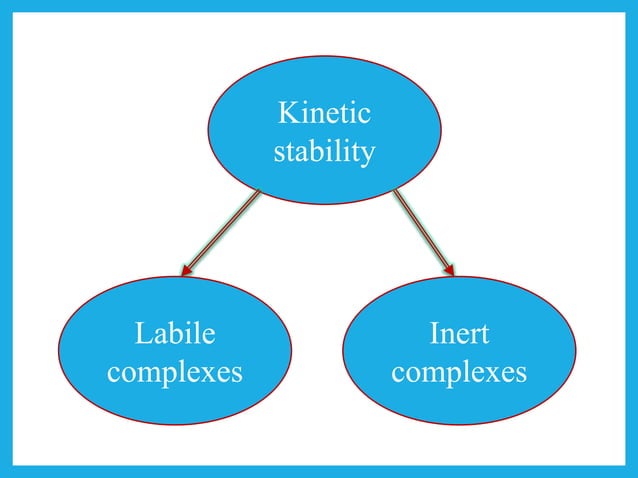 Kinetic stability

Labile complexes

Inert complexes